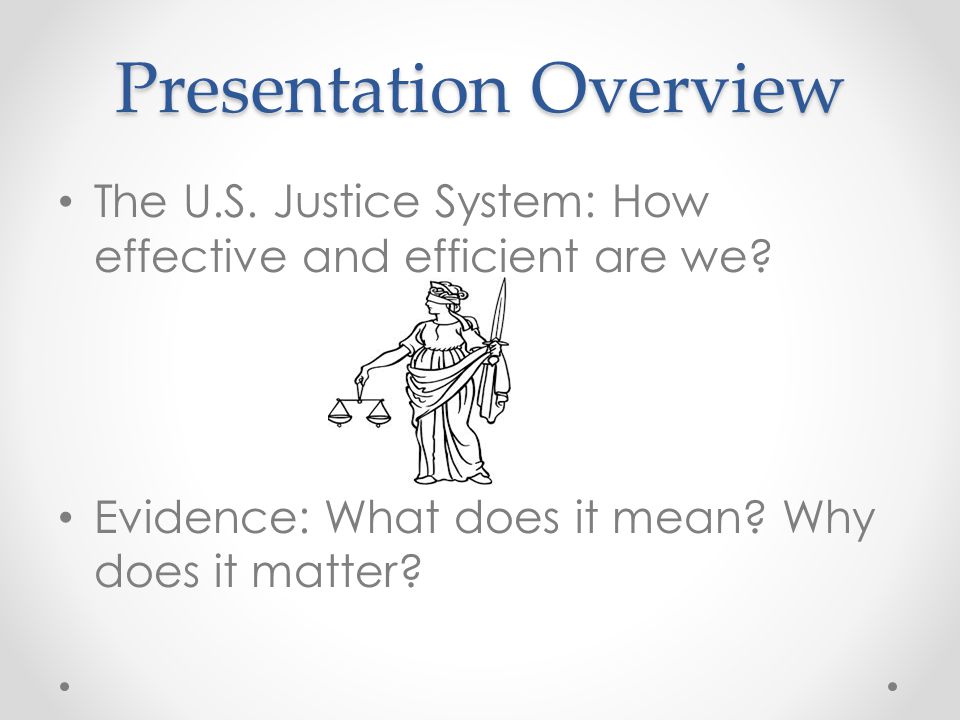 Presentation Overview

• The U.S. Justice System: How effective and efficient are we?

• Evidence: What does it mean? Why does it matter?